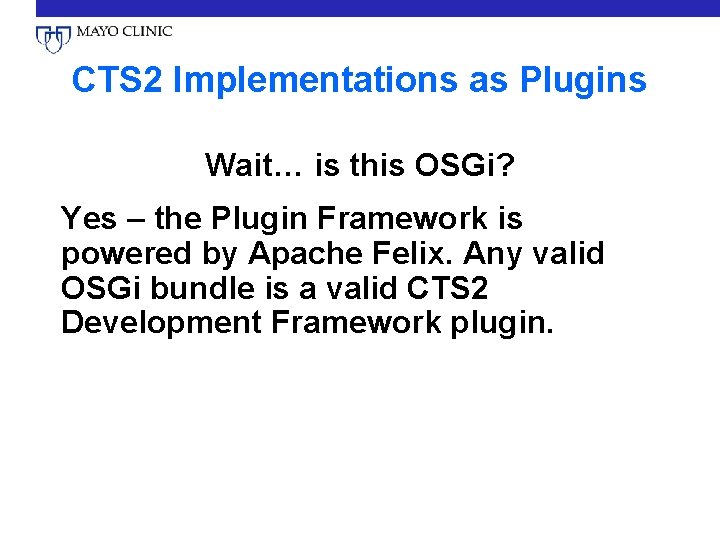 MAYO CLINIC

CTS2 Implementations as Plugins

Wait… is this OSGi?

Yes – the Plugin Framework is powered by Apache Felix. Any valid OSGi bundle is a valid CTS2 Development Framework plugin.